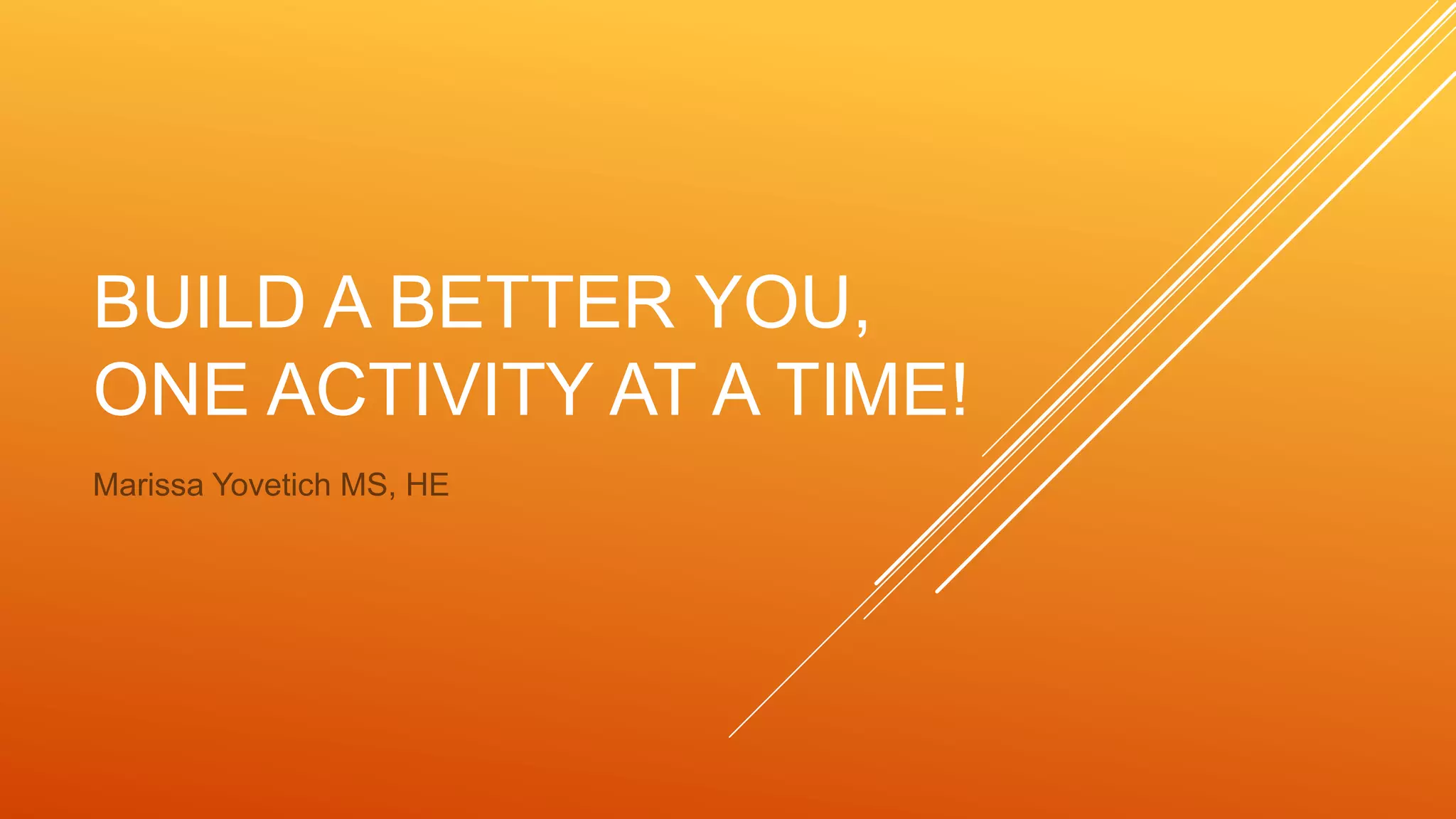 BUILD A BETTER YOU, ONE ACTIVITY AT A TIME!

Marissa Yovetich MS, HE